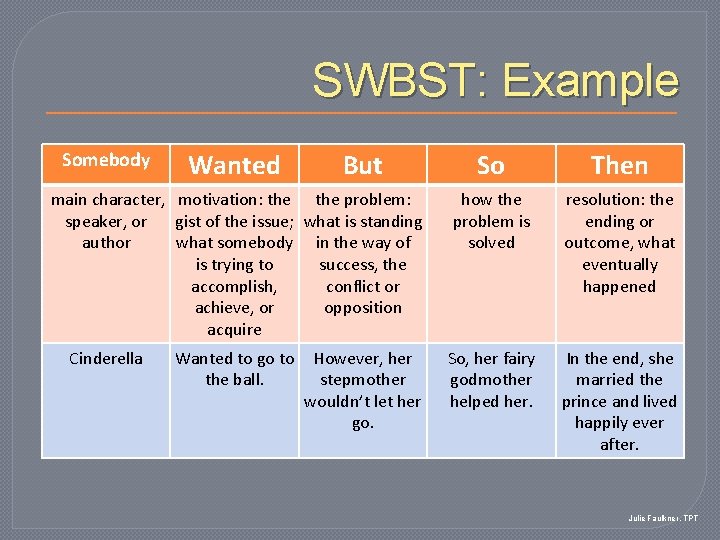 SWBST: Example

| Somebody | Wanted | But | So | Then |
|---|---|---|---|---|
| main character, speaker, or author | motivation: the gist of the issue; what somebody is trying to accomplish, achieve, or acquire | the problem: what is standing in the way of success, the conflict or opposition | how the problem is solved | resolution: the ending or outcome, what eventually happened |
| Cinderella | Wanted to go to the ball. | However, her stepmother wouldn't let her go. | So, her fairy godmother helped her. | In the end, she married the prince and lived happily ever after. |

Julie Faulkner, TPT